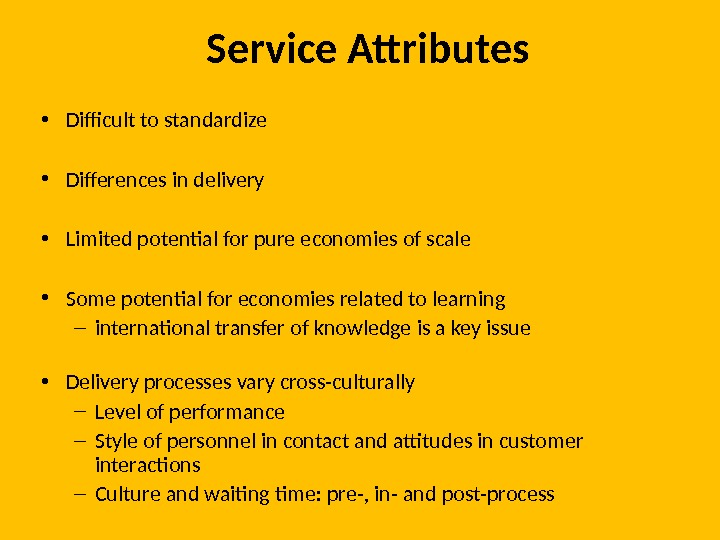 Service Attributes

• Difficult to standardize

• Differences in delivery

• Limited potential for pure economies of scale

• Some potential for economies related to learning
– international transfer of knowledge is a key issue

• Delivery processes vary cross-culturally
– Level of performance
– Style of personnel in contact and attitudes in customer interactions
– Culture and waiting time: pre-, in- and post-process